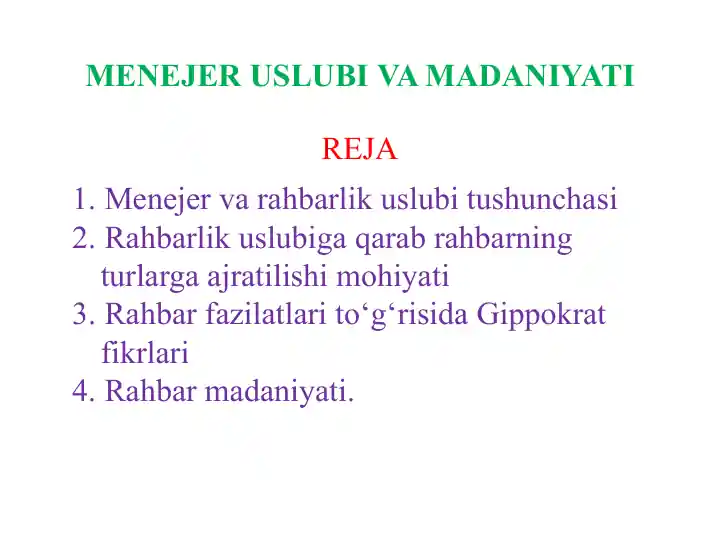 MENEJER USLUBI VA MADANIYATI

REJA

1. Menejer va rahbarlik uslubi tushunchasi
2. Rahbarlik uslubiga qarab rahbarning turlarga ajratilishi mohiyati
3. Rahbar fazilatlari to‘g‘risida Gippokrat fikrlari
4. Rahbar madaniyati.